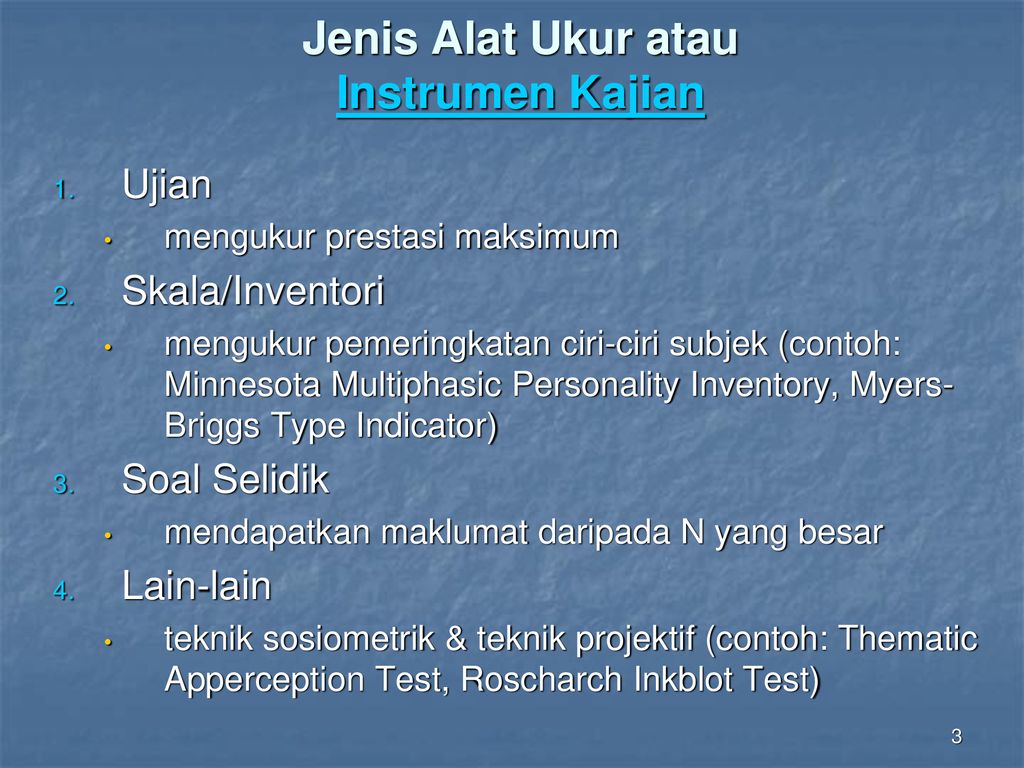 Jenis Alat Ukur atau
Instrumen Kajian

1. Ujian
• mengukur prestasi maksimum
2. Skala/Inventori
• mengukur pemeringkatan ciri-ciri subjek (contoh: Minnesota Multiphasic Personality Inventory, Myers-Briggs Type Indicator)
3. Soal Selidik
• mendapatkan maklumat daripada N yang besar
4. Lain-lain
• teknik sosiometrik & teknik projektif (contoh: Thematic Apperception Test, Roscharch Inkblot Test)

3